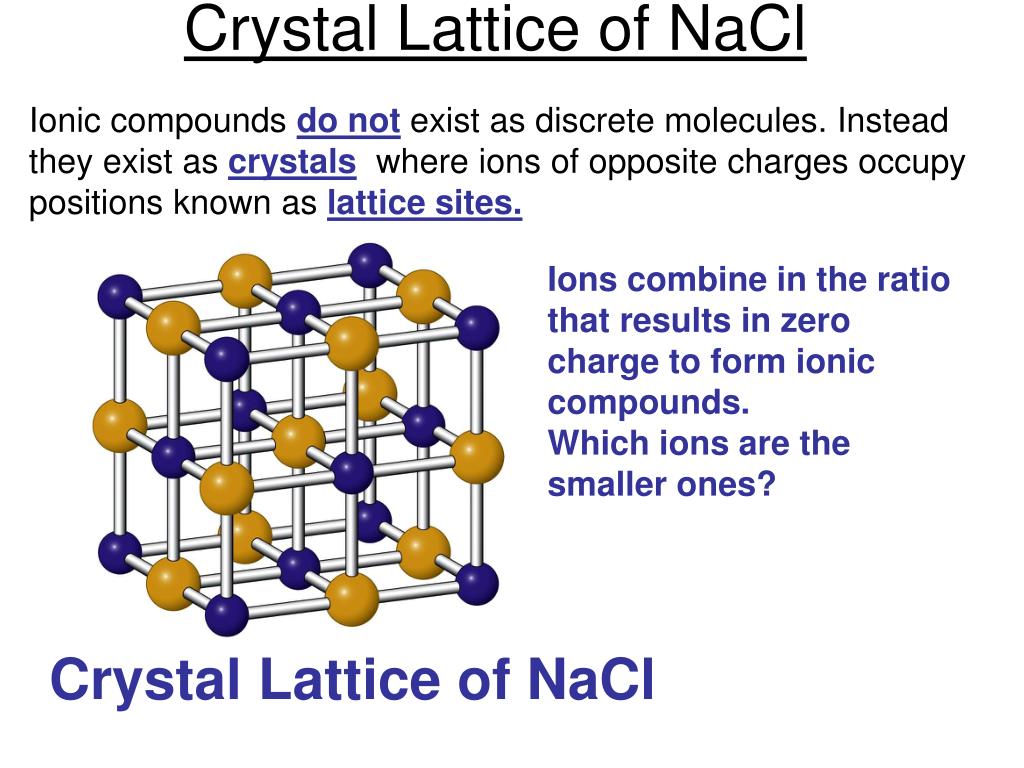 Crystal Lattice of NaCl

Ionic compounds do not exist as discrete molecules. Instead they exist as crystals where ions of opposite charges occupy positions known as lattice sites.

Ions combine in the ratio that results in zero charge to form ionic compounds.
Which ions are the smaller ones?

Crystal Lattice of NaCl